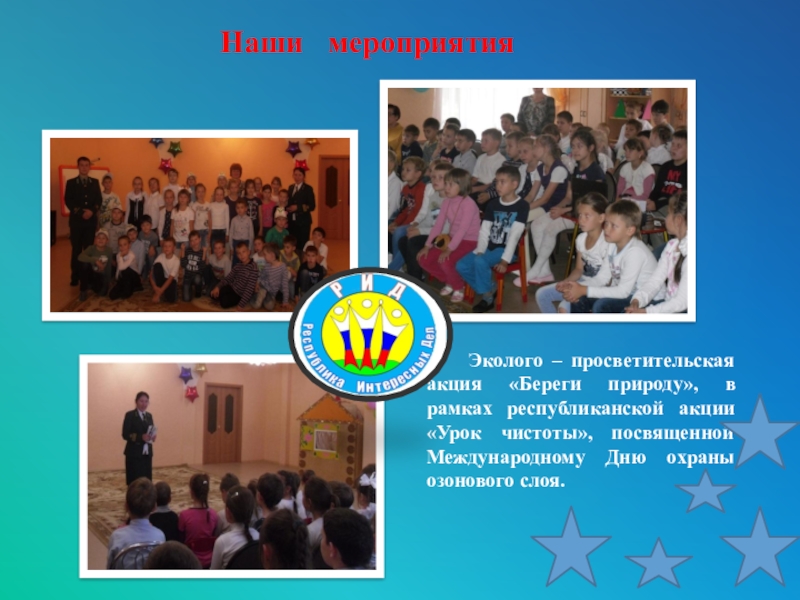 Наши мероприятия

РИД
Республика Интересных Дел

Эколого – просветительская акция «Береги природу», в рамках республиканской акции «Урок чистоты», посвященной Международному Дню охраны озонового слоя.